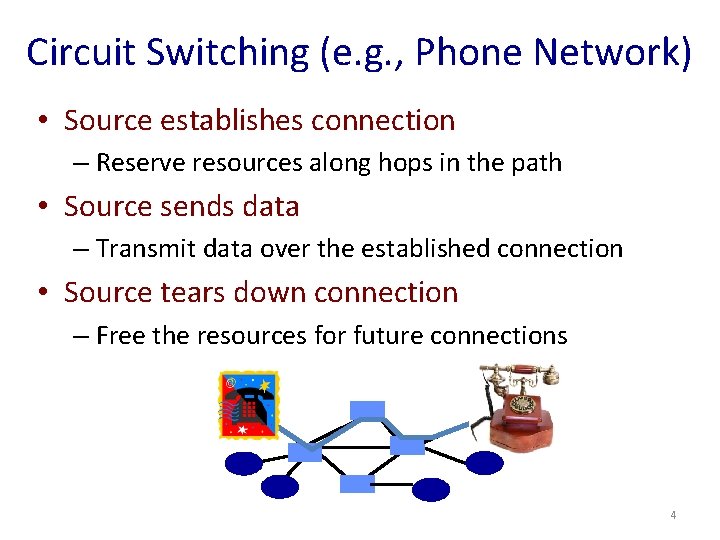 Circuit Switching (e.g., Phone Network)

• Source establishes connection
– Reserve resources along hops in the path

• Source sends data
– Transmit data over the established connection

• Source tears down connection
– Free the resources for future connections

4